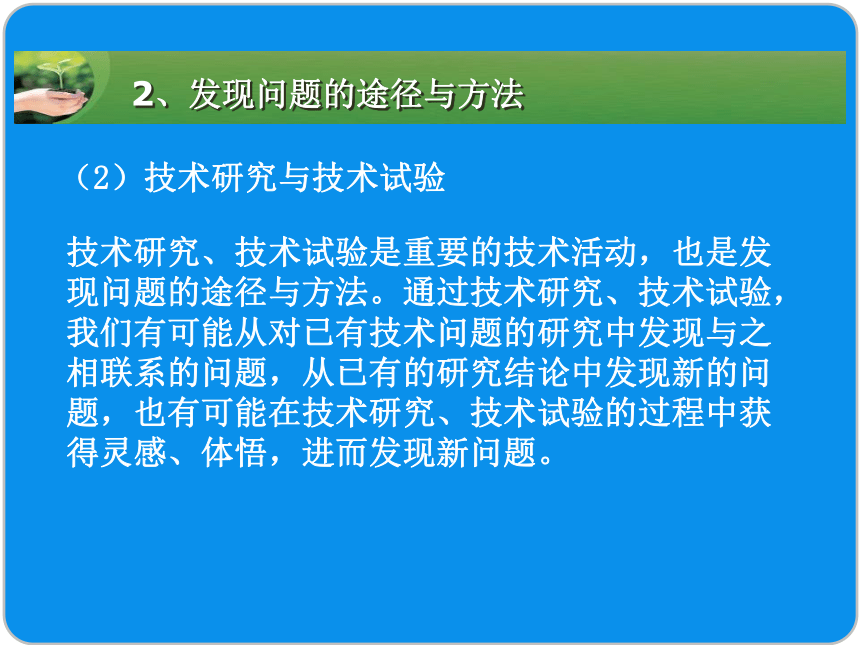 2、发现问题的途径与方法

（2）技术研究与技术试验

技术研究、技术试验是重要的技术活动，也是发现问题的途径与方法。通过技术研究、技术试验，我们有可能从对已有技术问题的研究中发现与之相联系的问题，从已有的研究结论中发现新的问题，也有可能在技术研究、技术试验的过程中获得灵感、体悟，进而发现新问题。